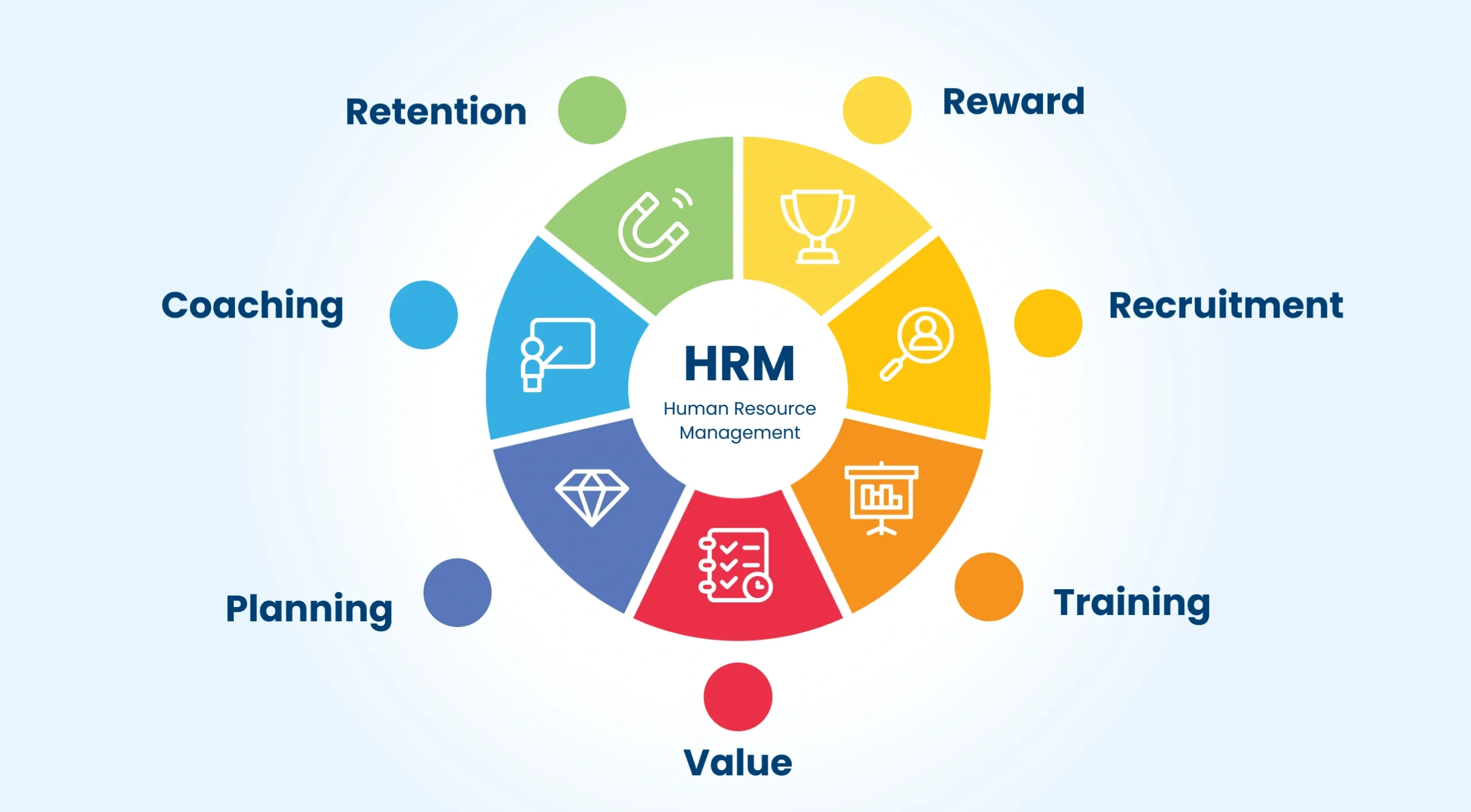 Retention

Reward

Coaching

Recruitment

HRM
Human Resource Management

Planning

Training

Value